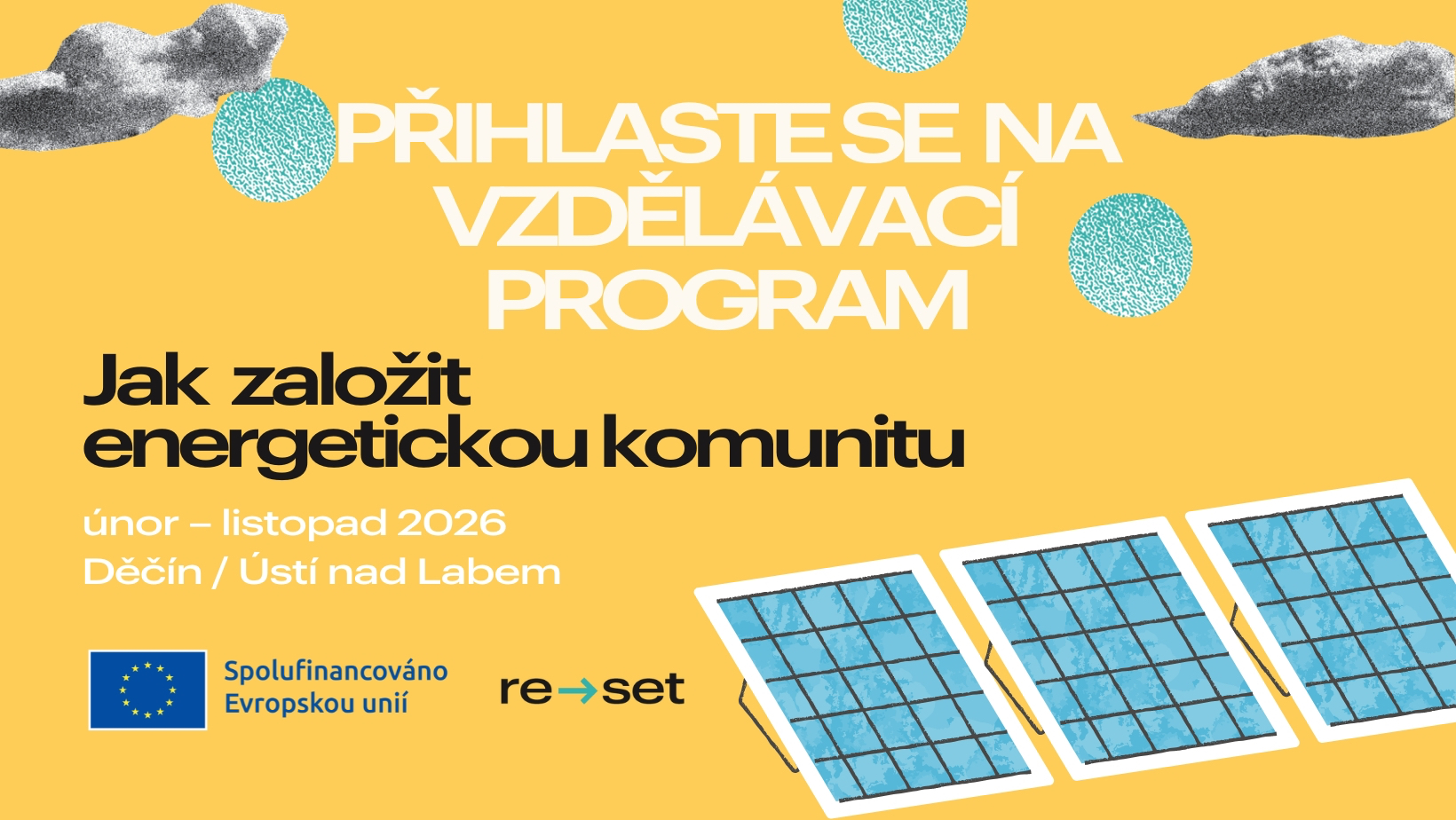 PŘIHLASTE SE NA VZDĚLÁVACÍ PROGRAM

Jak založit energetickou komunitu

únor – listopad 2026
Děčín / Ústí nad Labem

Spolufinancováno Evropskou unií

re→set